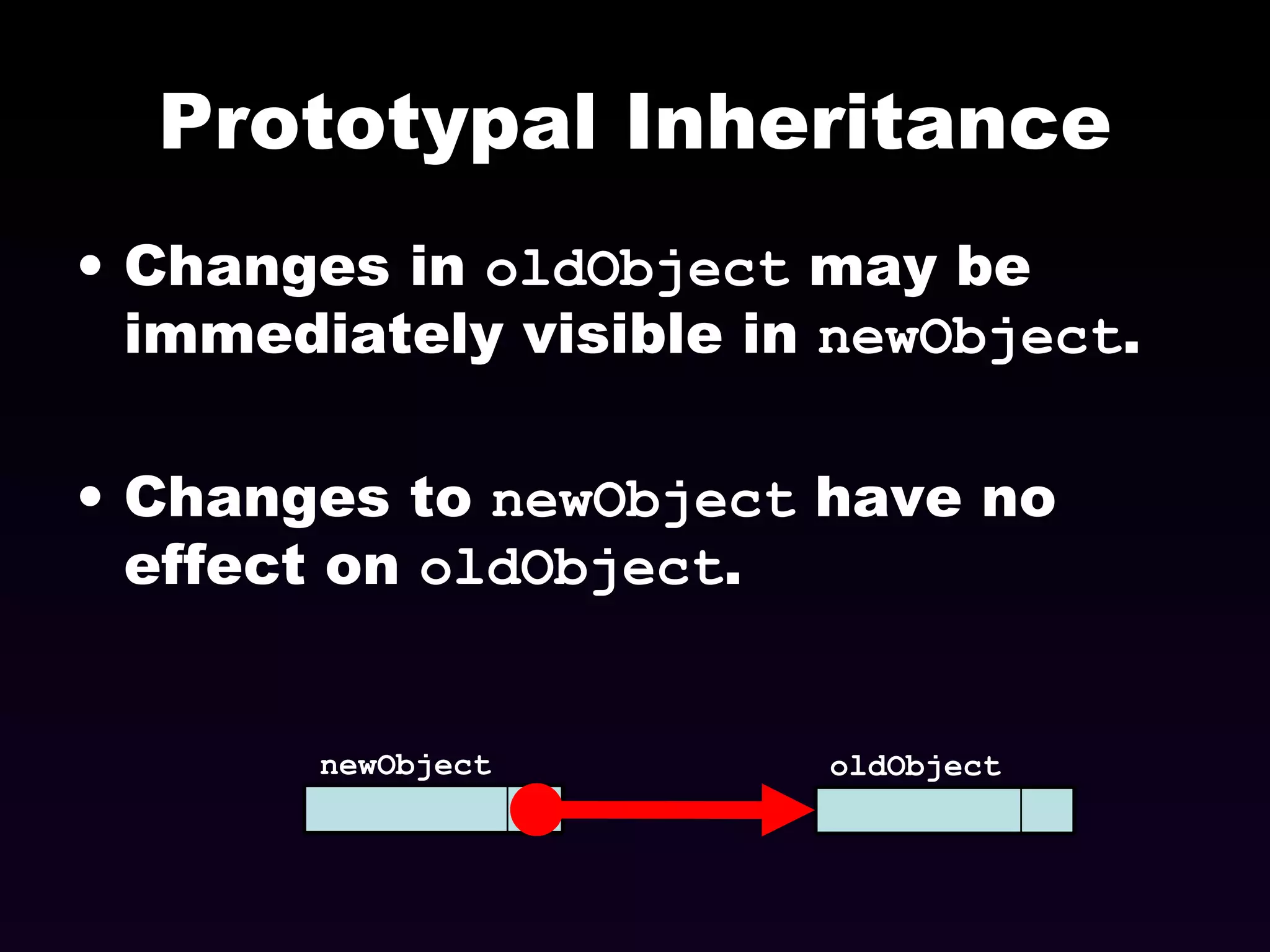 Prototypal Inheritance

• Changes in oldObject may be immediately visible in newObject.

• Changes to newObject have no effect on oldObject.

newObject

oldObject